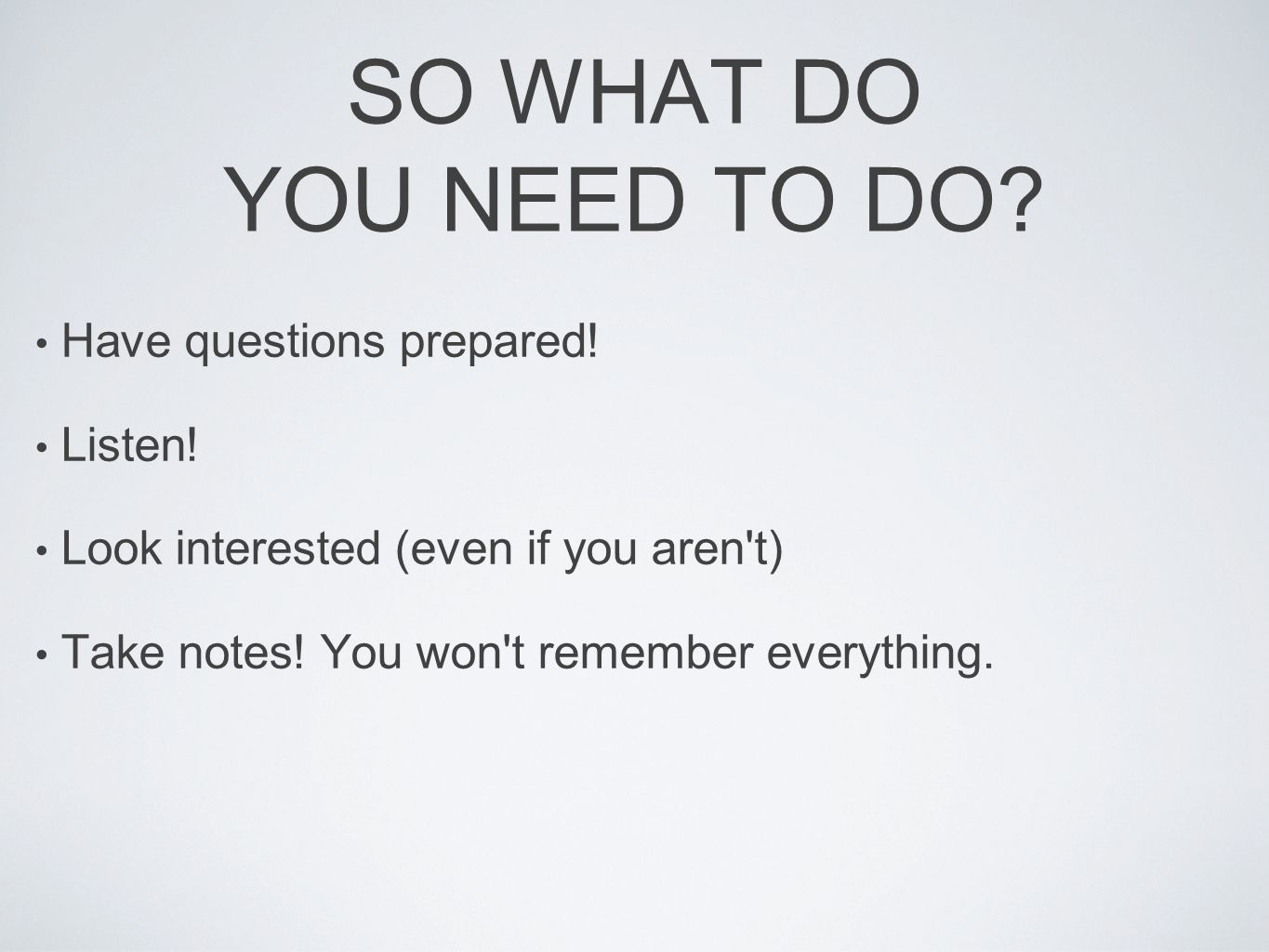 SO WHAT DO YOU NEED TO DO?

• Have questions prepared!

• Listen!

• Look interested (even if you aren't)

• Take notes! You won't remember everything.